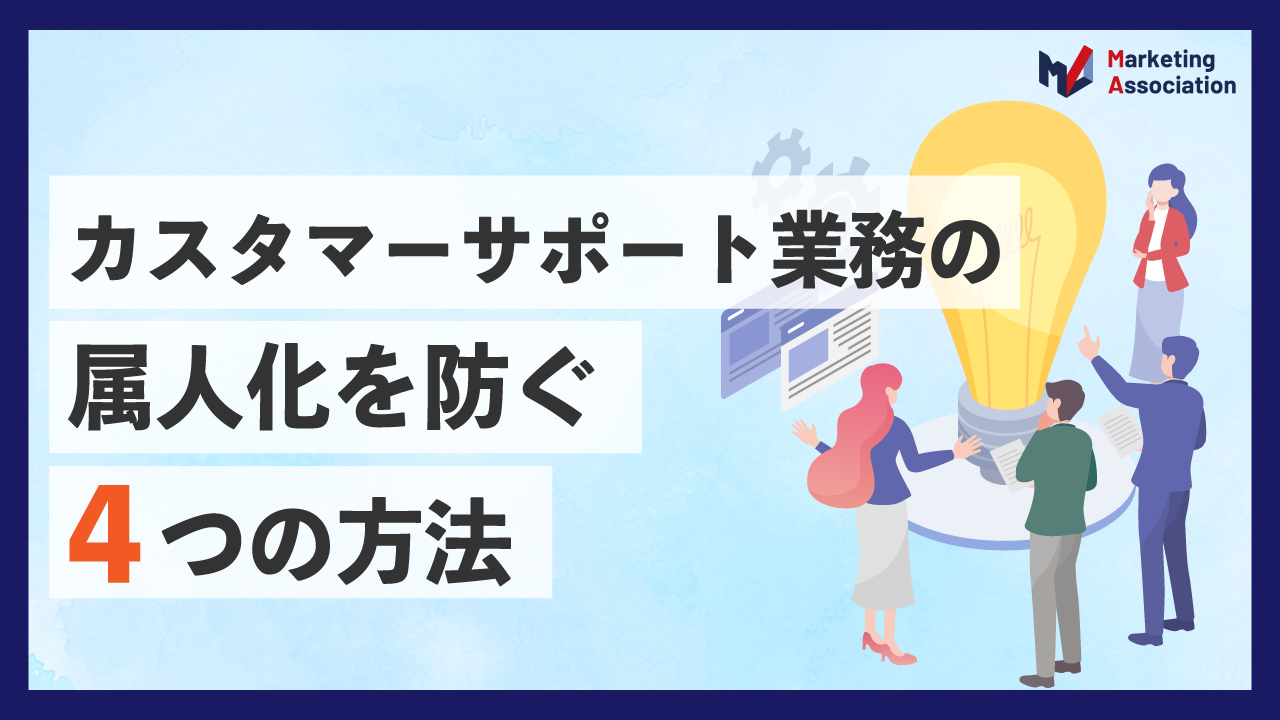 Marketing Association

カスタマーサポート業務の

属人化を防ぐ

4つの方法